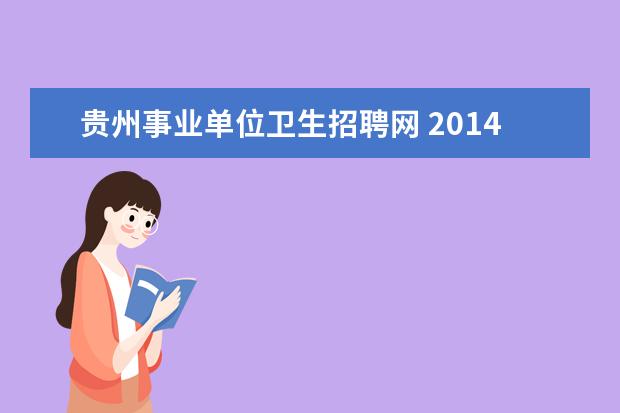 贵州事业单位卫生招聘网 2014